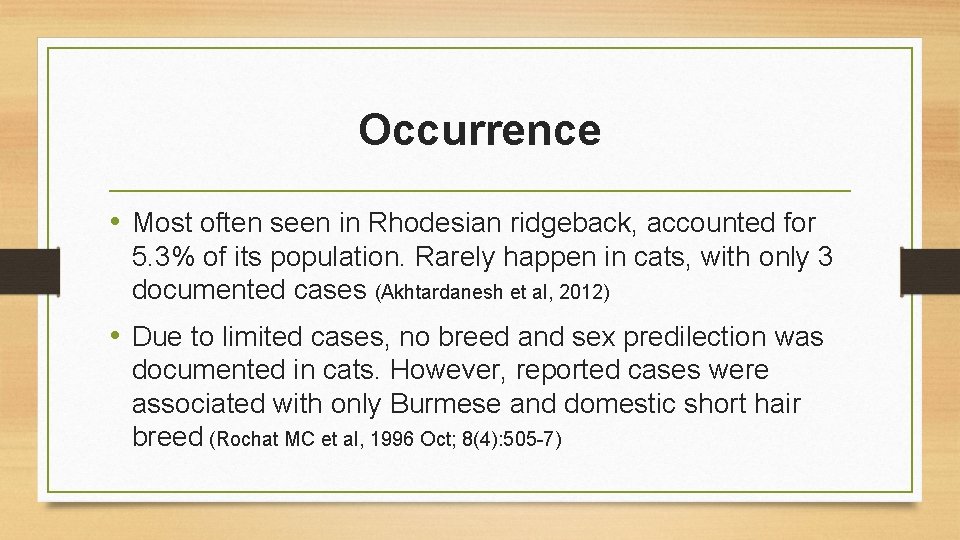 Occurrence

• Most often seen in Rhodesian ridgeback, accounted for 5.3% of its population. Rarely happen in cats, with only 3 documented cases (Akhtardanesh et al, 2012)

• Due to limited cases, no breed and sex predilection was documented in cats. However, reported cases were associated with only Burmese and domestic short hair breed (Rochat MC et al, 1996 Oct; 8(4):505-7)